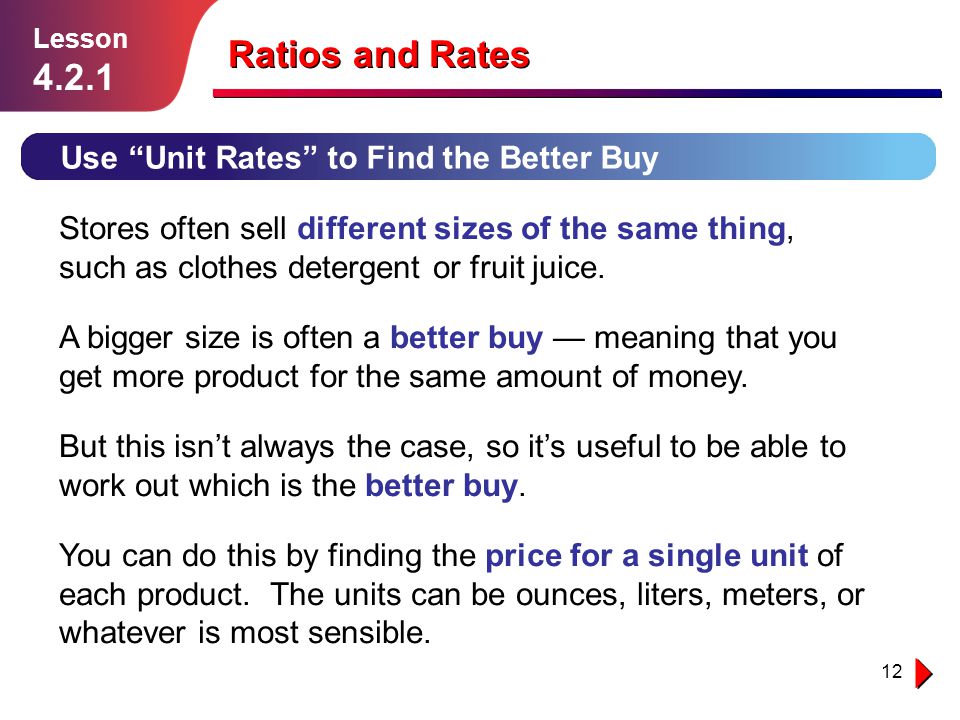 Lesson
4.2.1

Ratios and Rates

Use “Unit Rates” to Find the Better Buy

Stores often sell different sizes of the same thing, such as clothes detergent or fruit juice.

A bigger size is often a better buy — meaning that you get more product for the same amount of money.

But this isn’t always the case, so it’s useful to be able to work out which is the better buy.

You can do this by finding the price for a single unit of each product. The units can be ounces, liters, meters, or whatever is most sensible.

12